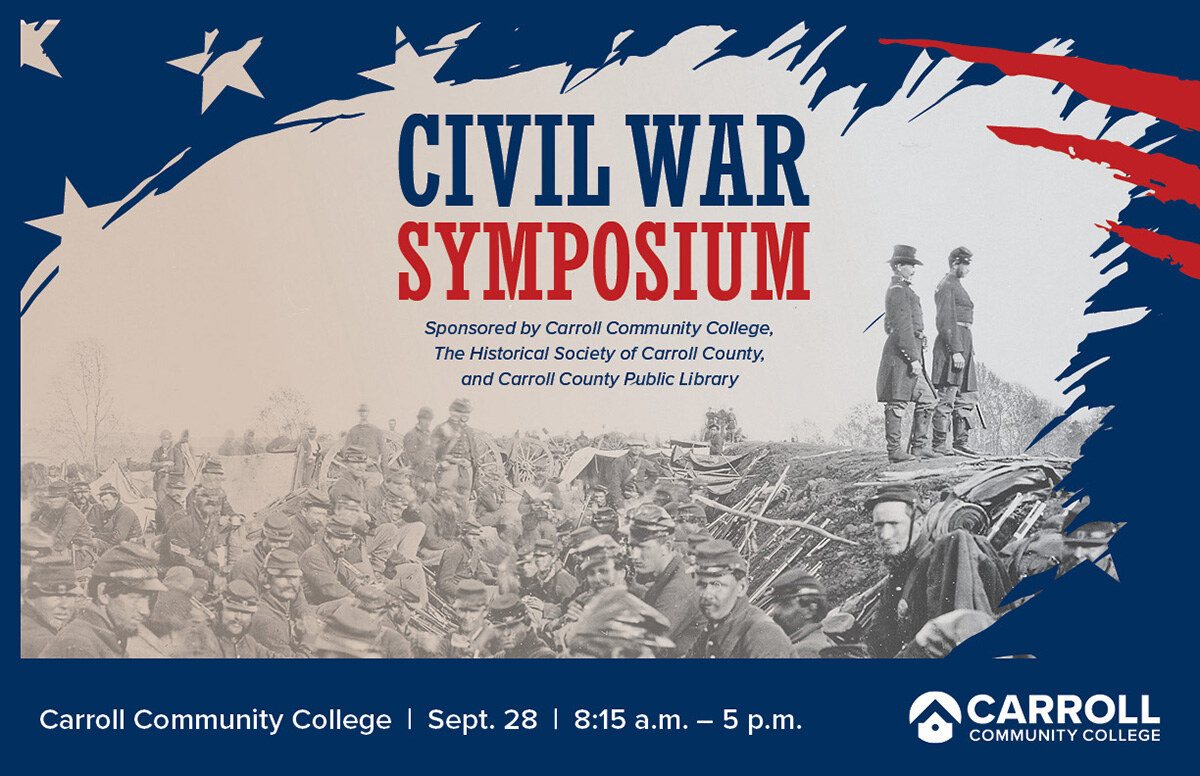 CIVIL WAR
SYMPOSIUM

Sponsored by Carroll Community College, The Historical Society of Carroll County, and Carroll County Public Library

Carroll Community College | Sept. 28 | 8:15 a.m. – 5 p.m.

CARROLL
COMMUNITY COLLEGE